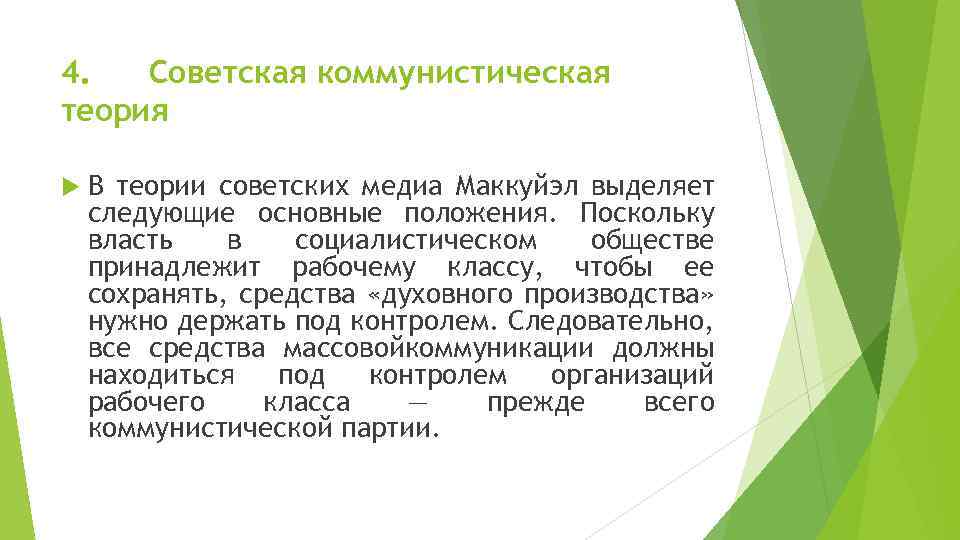 4. Советская коммунистическая теория

В теории советских медиа Маккуйэл выделяет следующие основные положения. Поскольку власть в социалистическом обществе принадлежит рабочему классу, чтобы ее сохранять, средства «духовного производства» нужно держать под контролем. Следовательно, все средства массовойкоммуникации должны находиться под контролем организаций рабочего класса — прежде всего коммунистической партии.